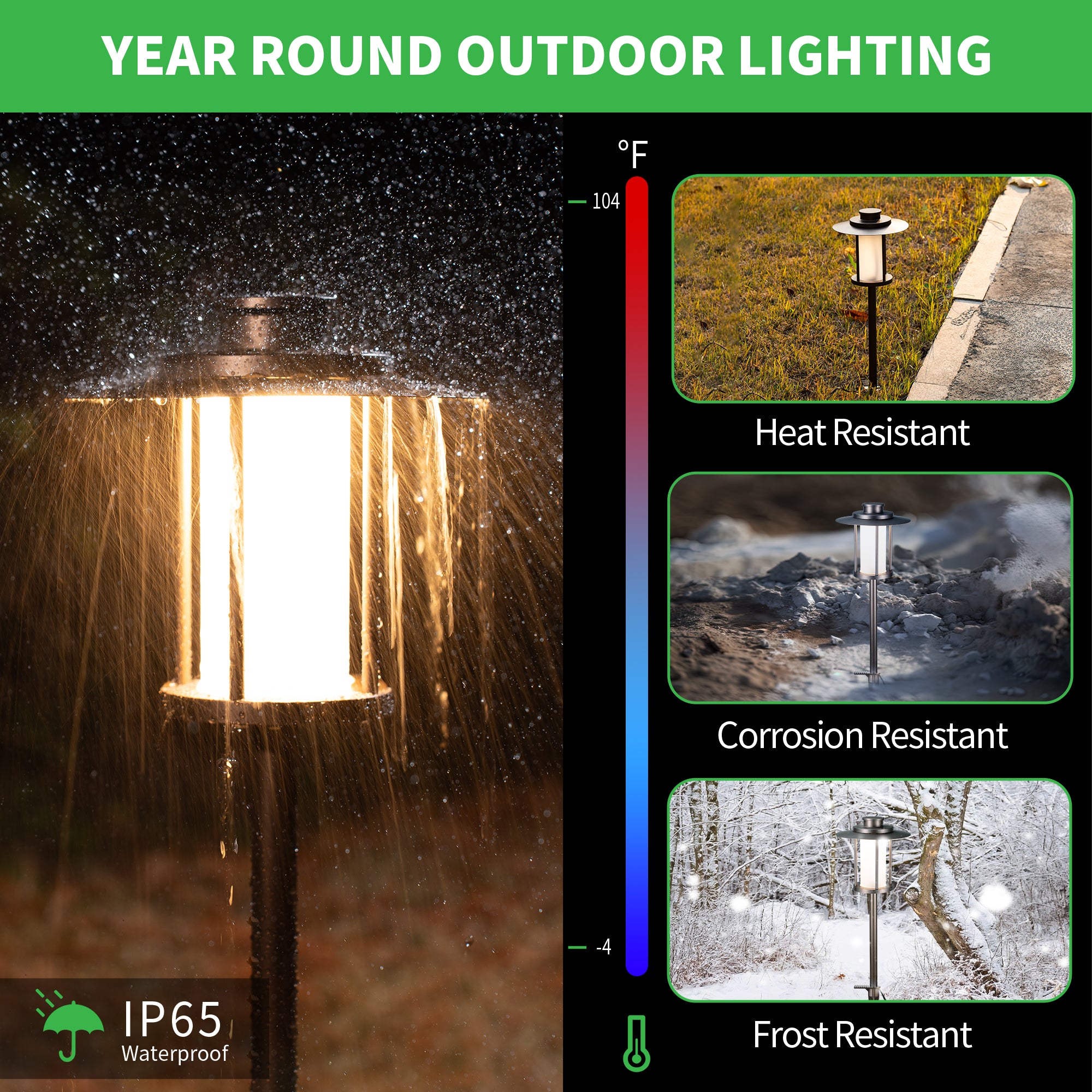 YEAR ROUND OUTDOOR LIGHTING

°F

104

-4

Heat Resistant

Corrosion Resistant

Frost Resistant

IP65
Waterproof